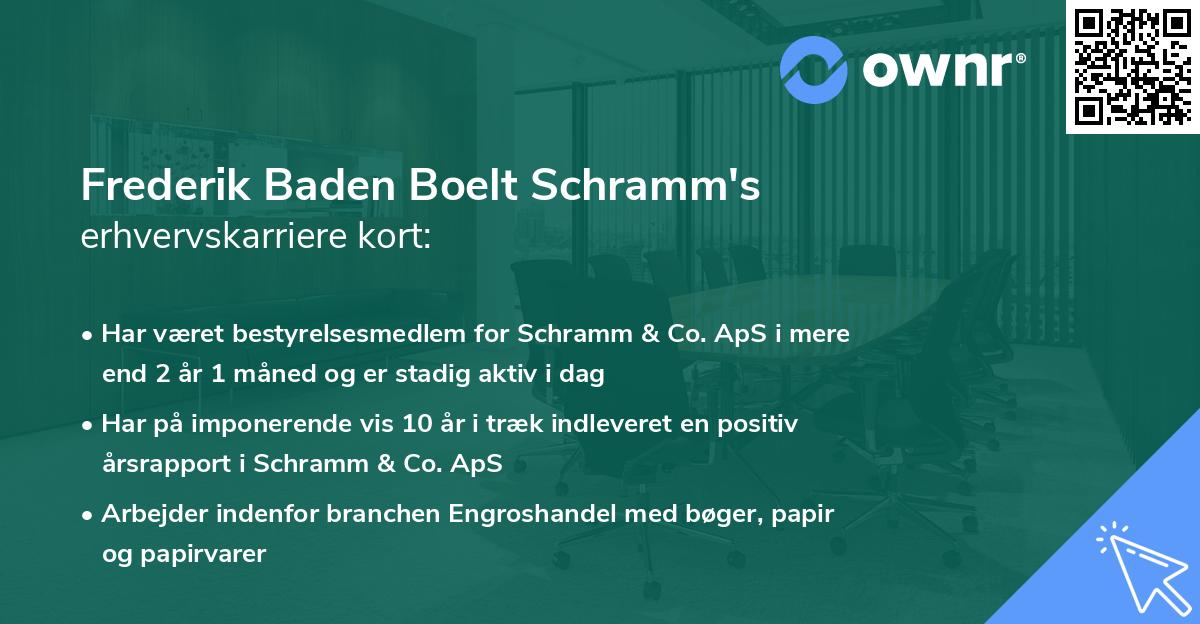 ownr®

Frederik Baden Boelt Schramm's
erhvervskarriere kort:

• Har været bestyrelsesmedlem for Schramm & Co. ApS i mere end 2 år 1 måned og er stadig aktiv i dag

• Har på imponerende vis 10 år i træk indleveret en positiv årsrapport i Schramm & Co. ApS

• Arbejder indenfor branchen Engroshandel med bøger, papir og papirvarer